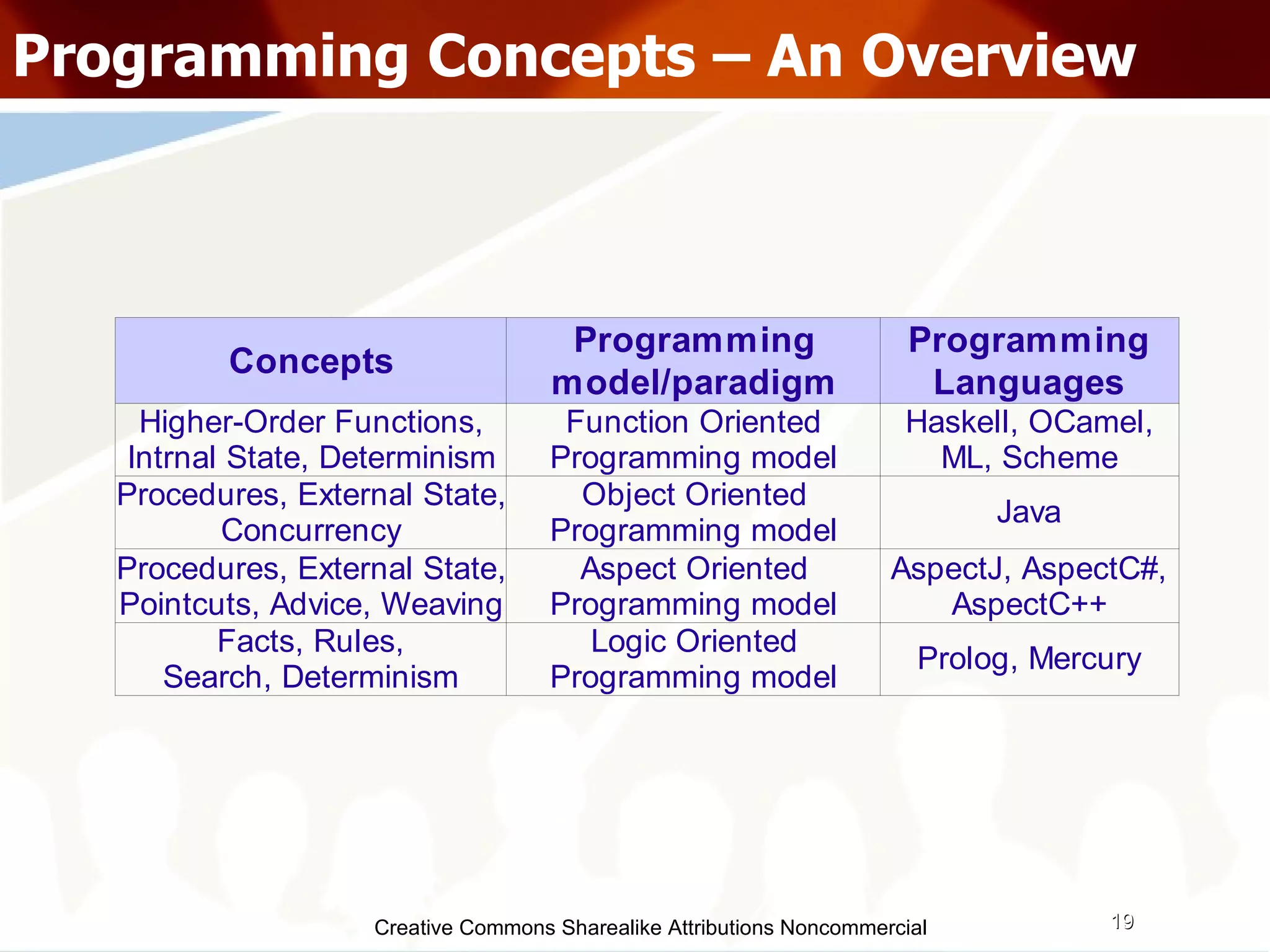 Programming Concepts – An Overview

| Concepts | Programming model/paradigm | Programming Languages |
|---|---|---|
| Higher-Order Functions, Intrnal State, Determinism | Function Oriented Programming model | Haskell, OCamel, ML, Scheme |
| Procedures, External State, Concurrency | Object Oriented Programming model | Java |
| Procedures, External State, Pointcuts, Advice, Weaving | Aspect Oriented Programming model | AspectJ, AspectC#, AspectC++ |
| Facts, Rules, Search, Determinism | Logic Oriented Programming model | Prolog, Mercury |

Creative Commons Sharealike Attributions Noncommercial

19